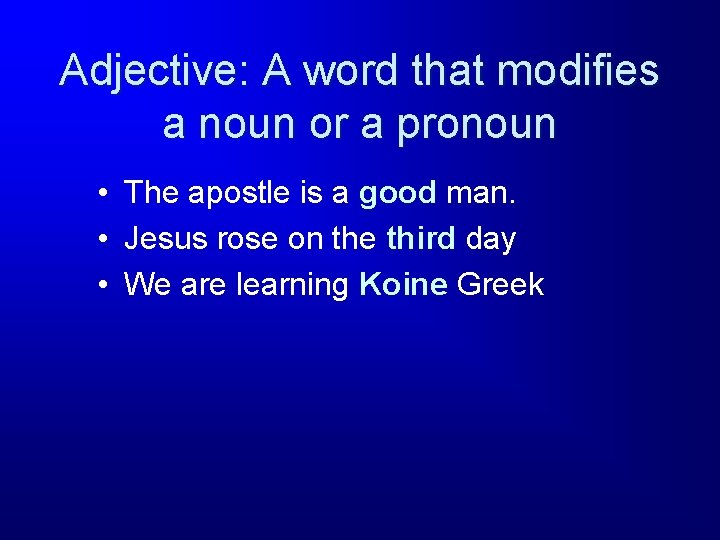 Adjective: A word that modifies a noun or a pronoun

• The apostle is a good man.
• Jesus rose on the third day
• We are learning Koine Greek